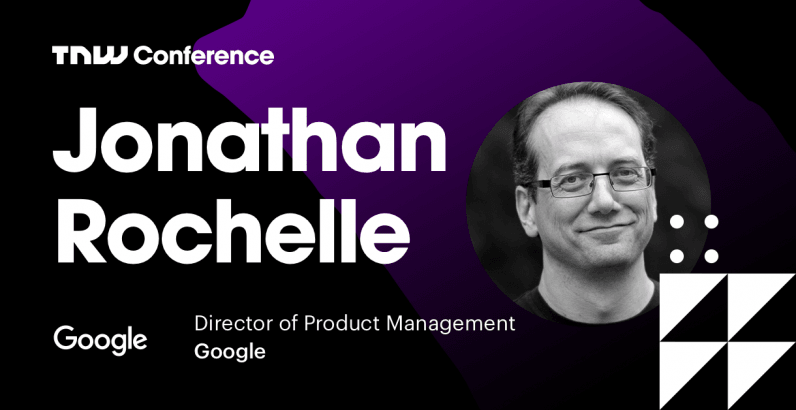 TNW Conference

Jonathan Rochelle

Google

Director of Product Management
Google